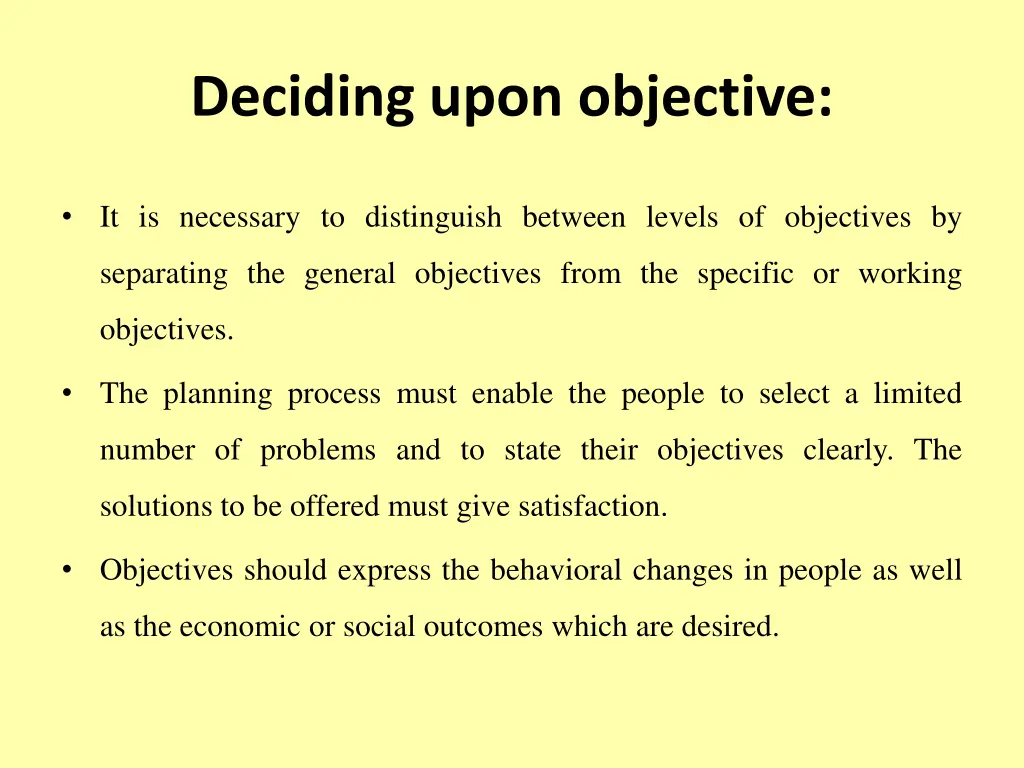 Deciding upon objective:

• It is necessary to distinguish between levels of objectives by separating the general objectives from the specific or working objectives.

• The planning process must enable the people to select a limited number of problems and to state their objectives clearly. The solutions to be offered must give satisfaction.

• Objectives should express the behavioral changes in people as well as the economic or social outcomes which are desired.